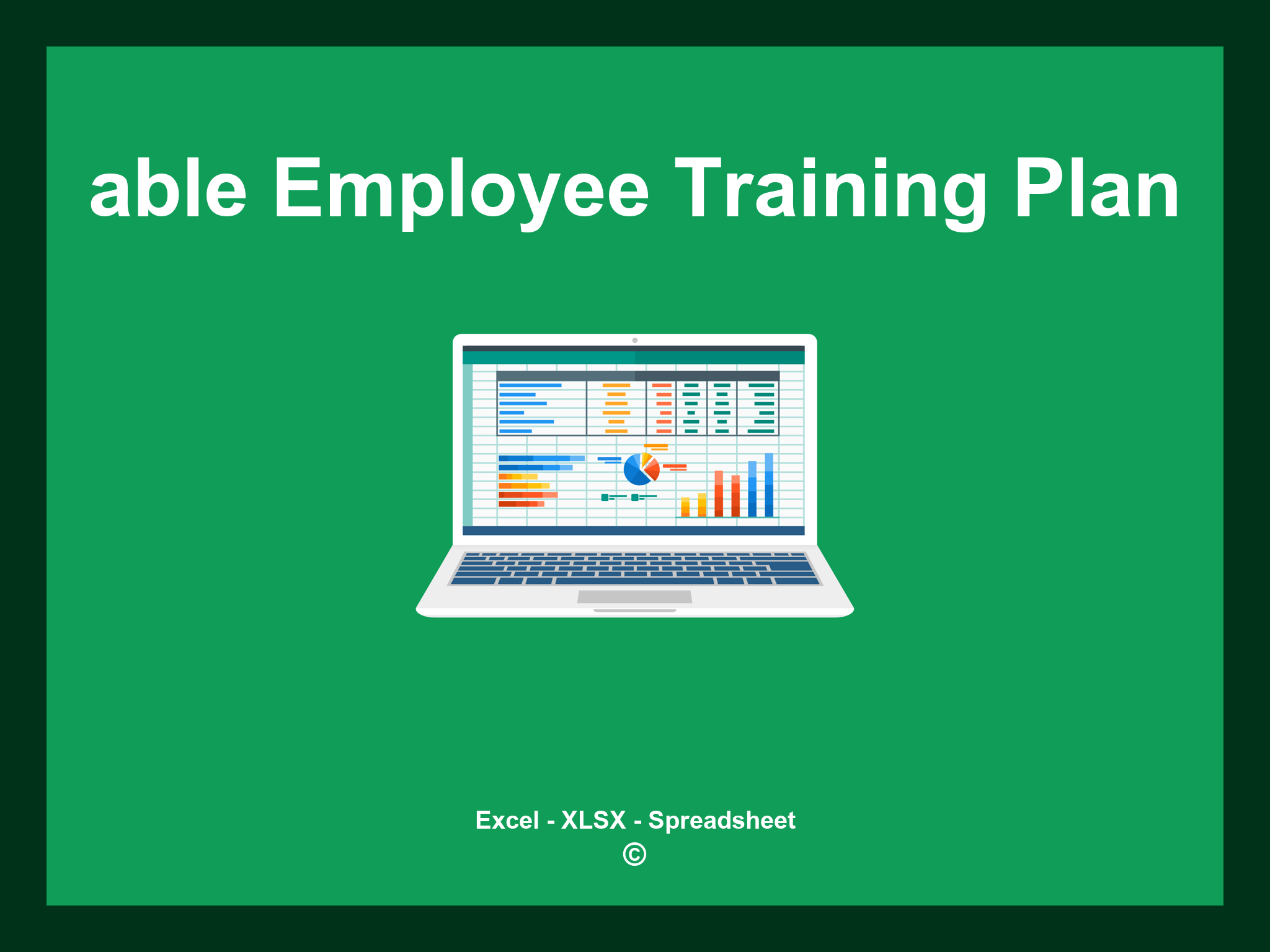 able Employee Training Plan

Excel - XLSX - Spreadsheet
©